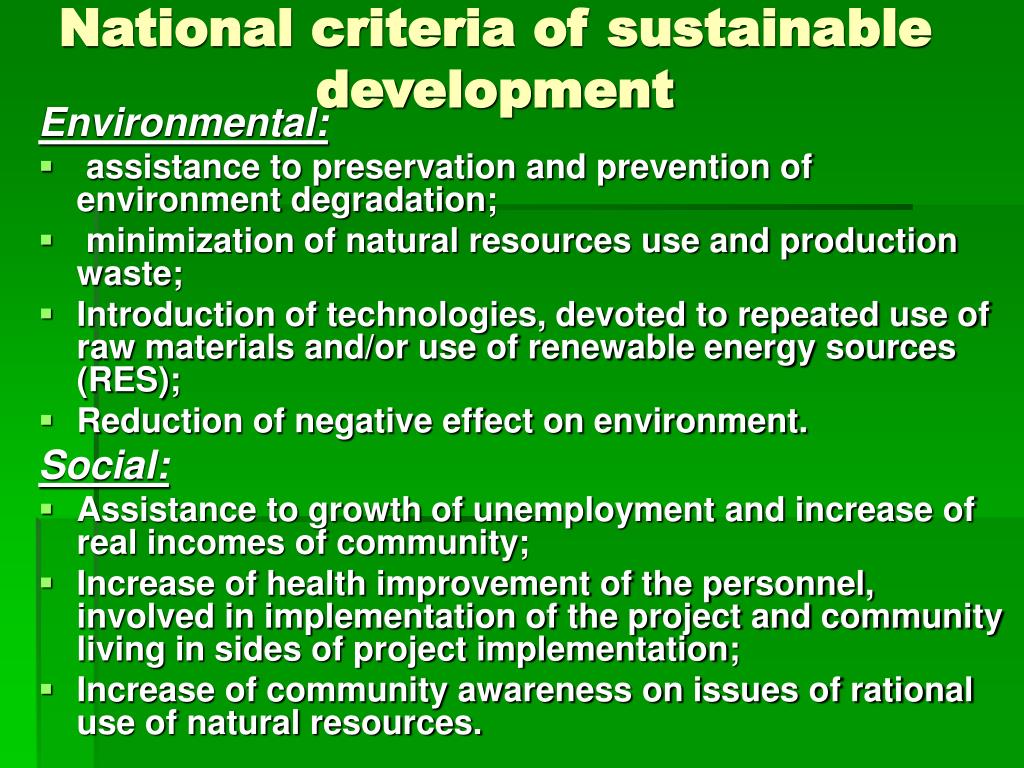 National criteria of sustainable development

Environmental:

- assistance to preservation and prevention of environment degradation;
- minimization of natural resources use and production waste;
- Introduction of technologies, devoted to repeated use of raw materials and/or use of renewable energy sources (RES);
- Reduction of negative effect on environment.

Social:

- Assistance to growth of unemployment and increase of real incomes of community;
- Increase of health improvement of the personnel, involved in implementation of the project and community living in sides of project implementation;
- Increase of community awareness on issues of rational use of natural resources.